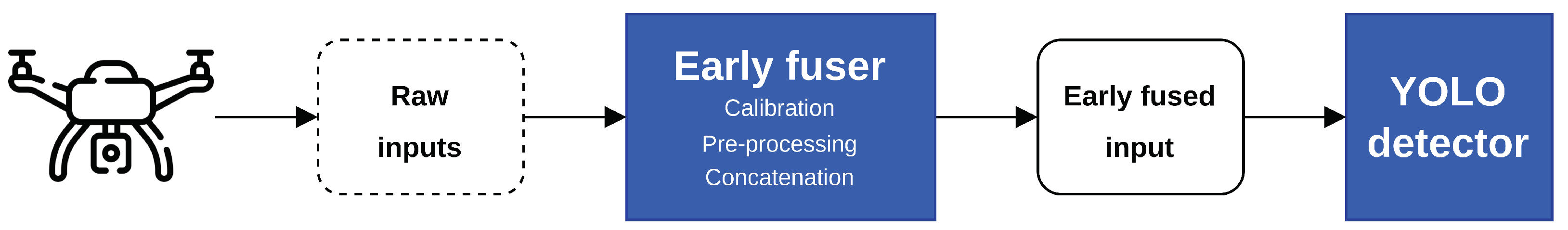 Raw inputs

Early fuser
Calibration
Pre-processing
Concatenation

Early fused input

YOLO detector